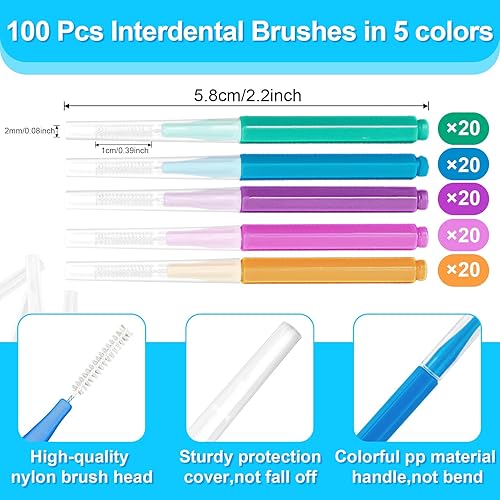 100 Pcs Interdental Brushes in 5 colors

5.8cm/2.2inch

2mm/0.08inch

1cm/0.39inch

×20

×20

×20

×20

×20

High-quality nylon brush head

Sturdy protection cover,not fall off

Colorful pp material handle,not bend